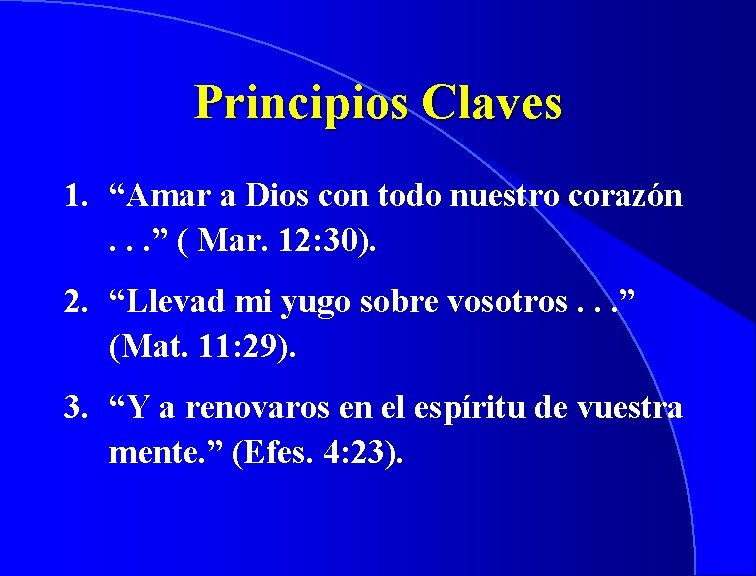 Principios Claves

1. “Amar a Dios con todo nuestro corazón . . .” ( Mar. 12:30).

2. “Llevad mi yugo sobre vosotros . . .” (Mat. 11:29).

3. “Y a renovaros en el espíritu de vuestra mente.” (Efes. 4:23).